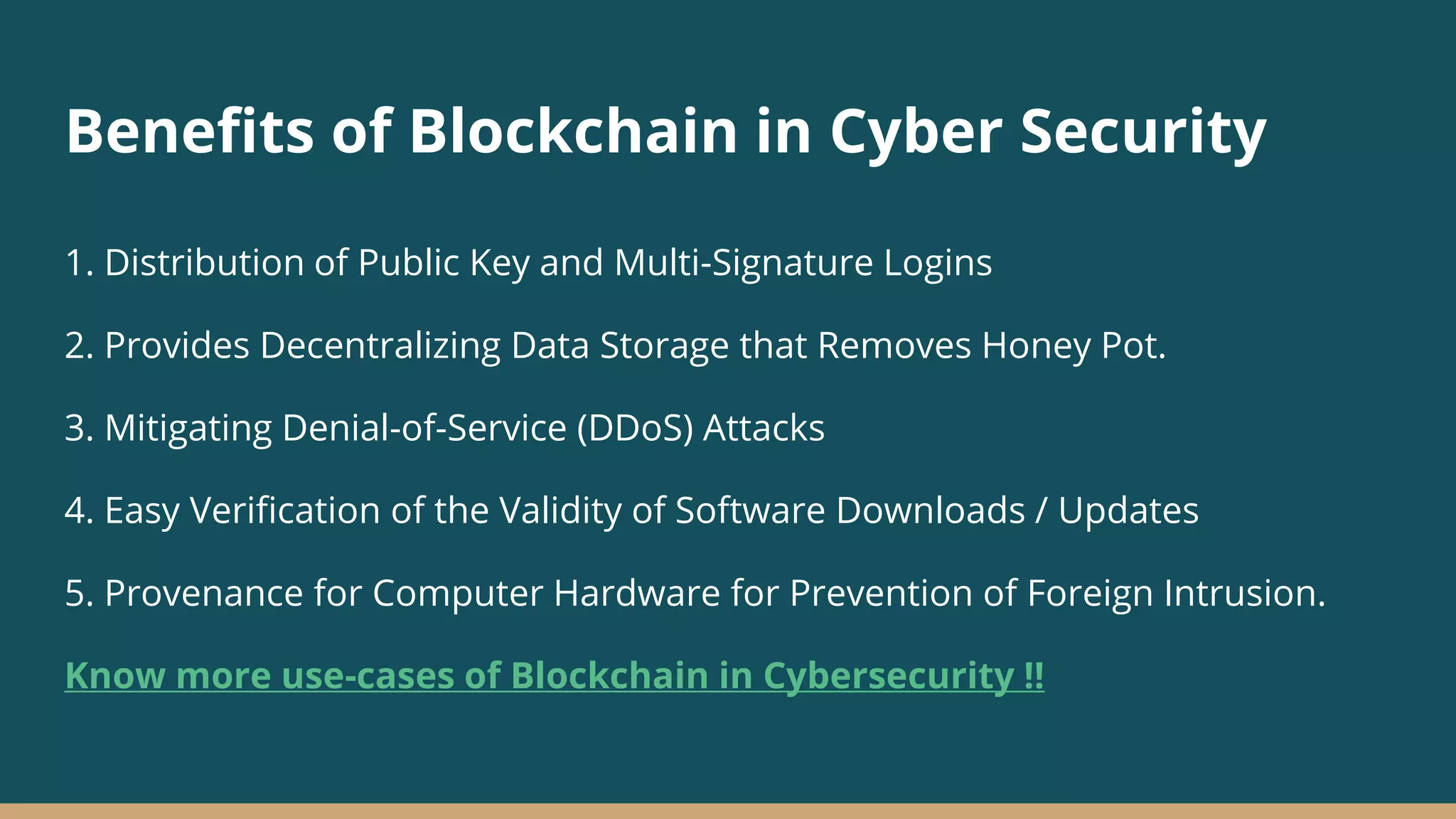 Benefits of Blockchain in Cyber Security

1. Distribution of Public Key and Multi-Signature Logins

2. Provides Decentralizing Data Storage that Removes Honey Pot.

3. Mitigating Denial-of-Service (DDoS) Attacks

4. Easy Verification of the Validity of Software Downloads / Updates

5. Provenance for Computer Hardware for Prevention of Foreign Intrusion.

Know more use-cases of Blockchain in Cybersecurity !!